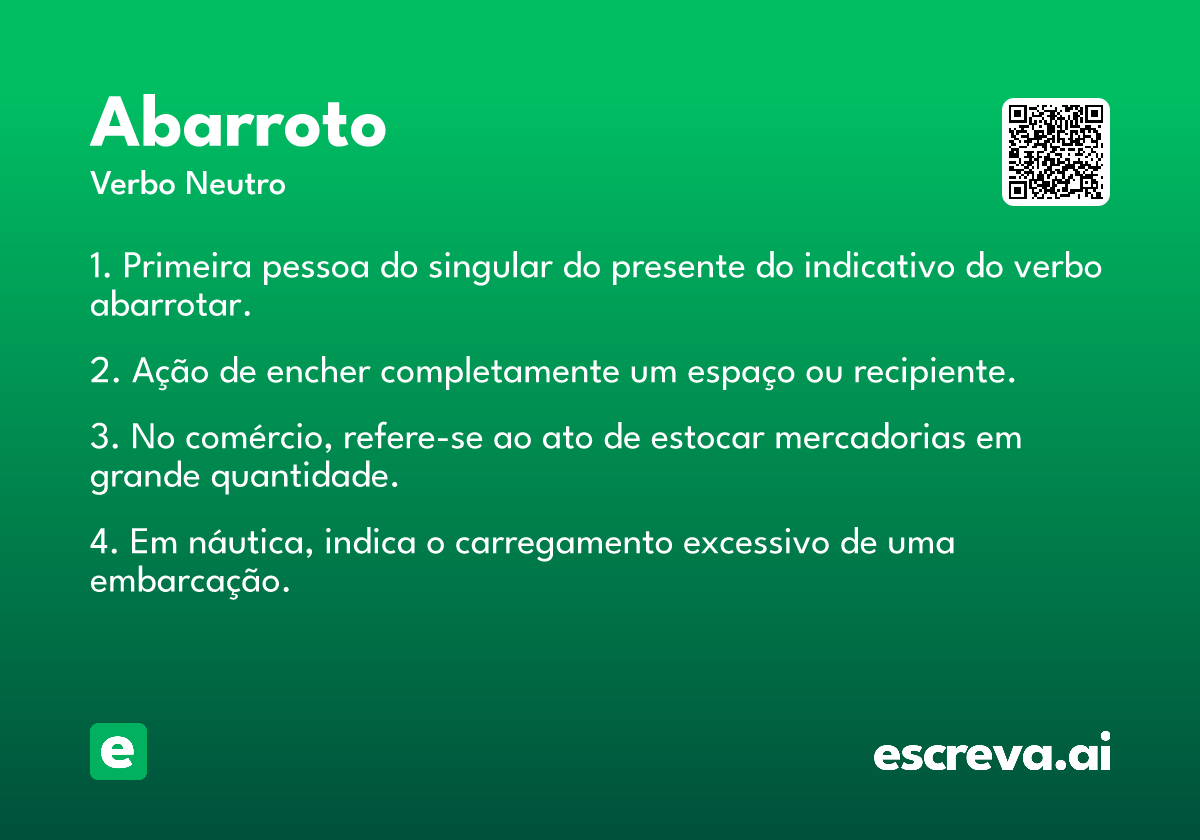 Abarroto
Verbo Neutro

1. Primeira pessoa do singular do presente do indicativo do verbo abarrotar.

2. Ação de encher completamente um espaço ou recipiente.

3. No comércio, refere-se ao ato de estocar mercadorias em grande quantidade.

4. Em náutica, indica o carregamento excessivo de uma embarcação.

e

escreva.ai